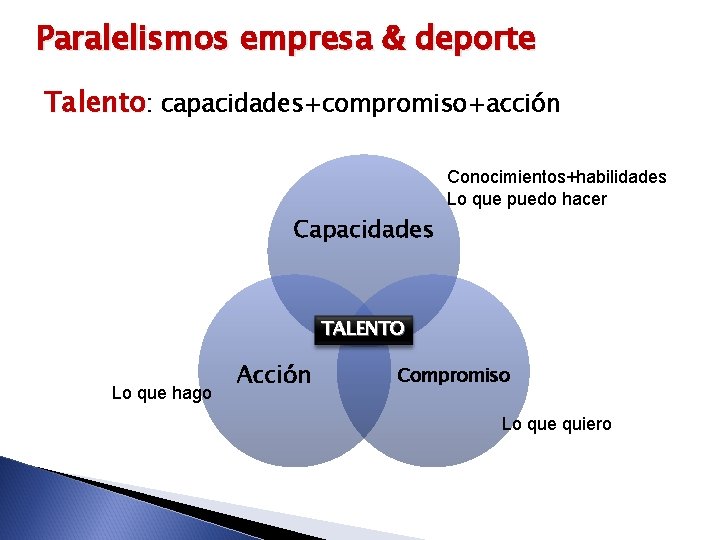 Paralelismos empresa & deporte

Talento: capacidades+compromiso+acción

Conocimientos+habilidades
Lo que puedo hacer

Capacidades

TALENTO

Acción

Compromiso

Lo que hago

Lo que quiero